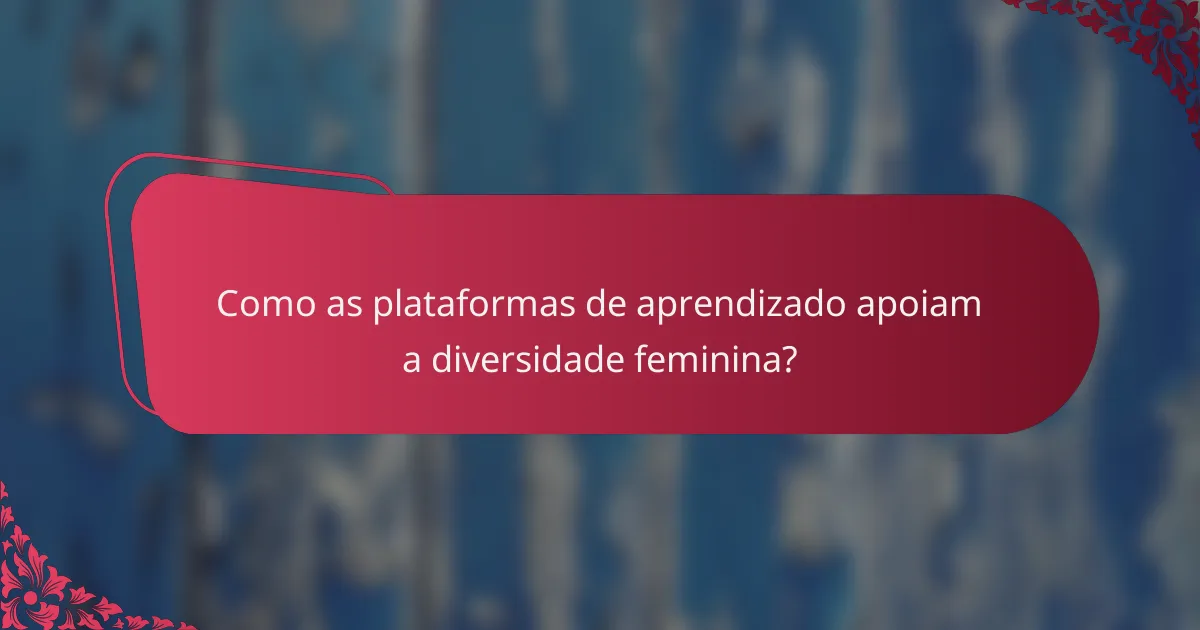 Como as plataformas de aprendizado apoiam a diversidade feminina?